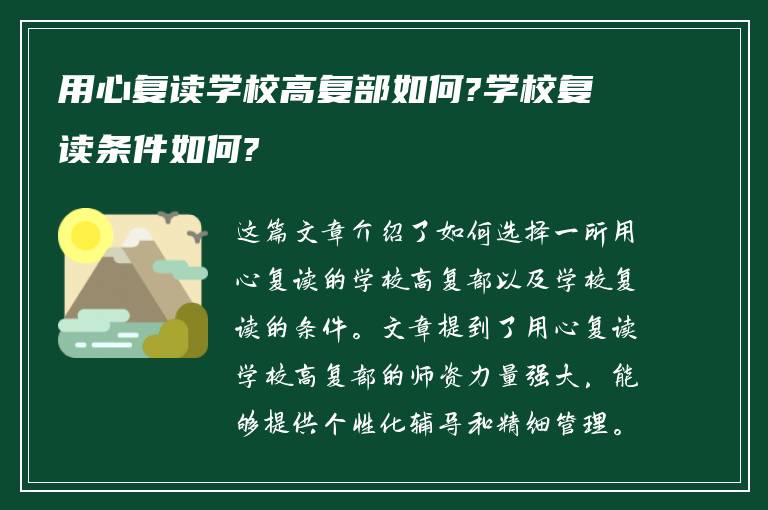 用心复读学校高复部如何?学校复读条件如何?

这篇文章介绍了如何选择一所用心复读的学校高复部以及学校复读的条件。文章提到了用心复读学校高复部的师资力量强大，能够提供个性化辅导和精细管理。